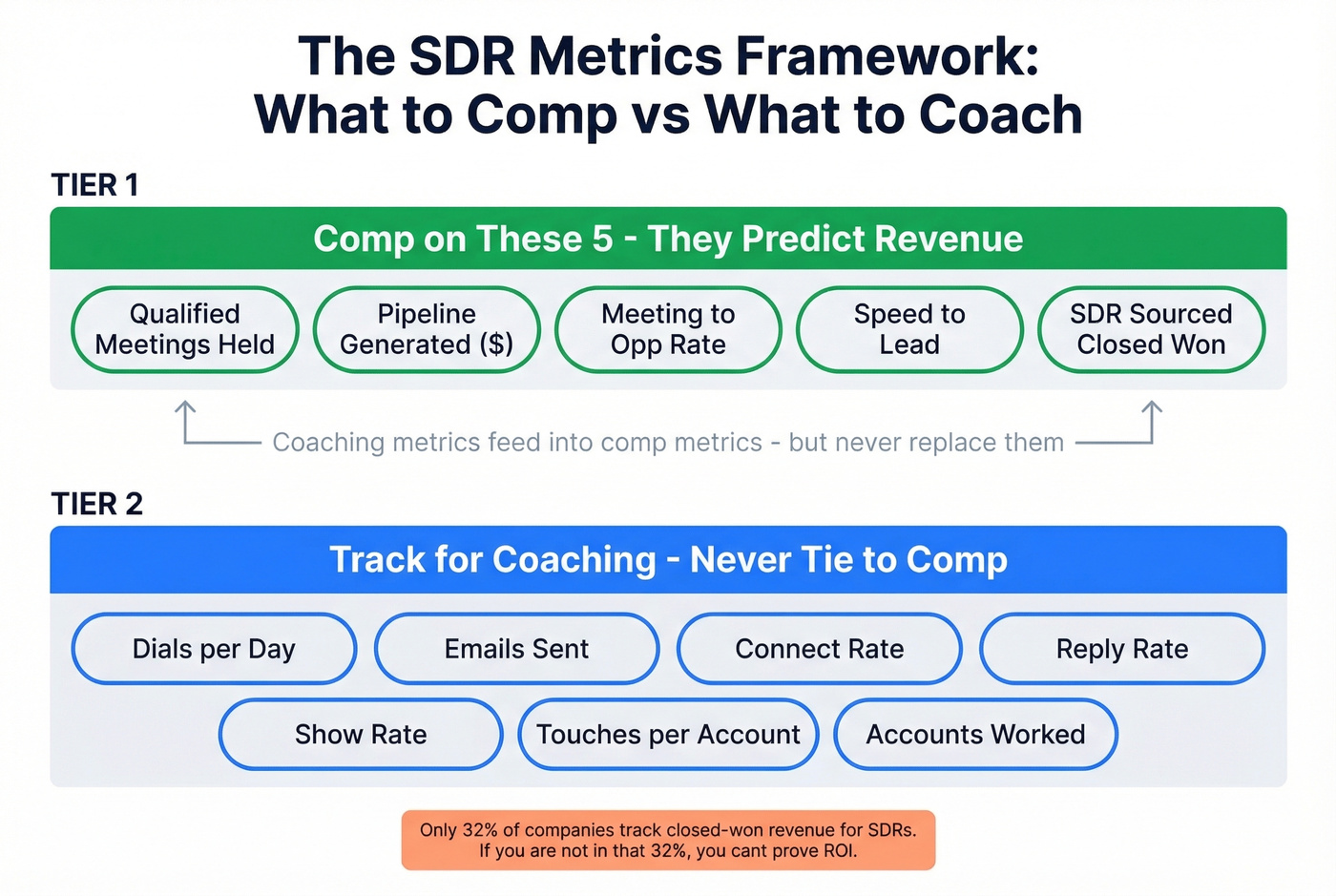 The SDR Metrics Framework:
What to Comp vs What to Coach

TIER 1

Comp on These 5 - They Predict Revenue

Qualified Meetings Held

Pipeline Generated ($)

Meeting to Opp Rate

Speed to Lead

SDR Sourced Closed Won

Coaching metrics feed into comp metrics - but never replace them

TIER 2

Track for Coaching - Never Tie to Comp

Dials per Day

Emails Sent

Connect Rate

Reply Rate

Show Rate

Touches per Account

Accounts Worked

Only 32% of companies track closed-won revenue for SDRs.
If you are not in that 32%, you cant prove ROI.